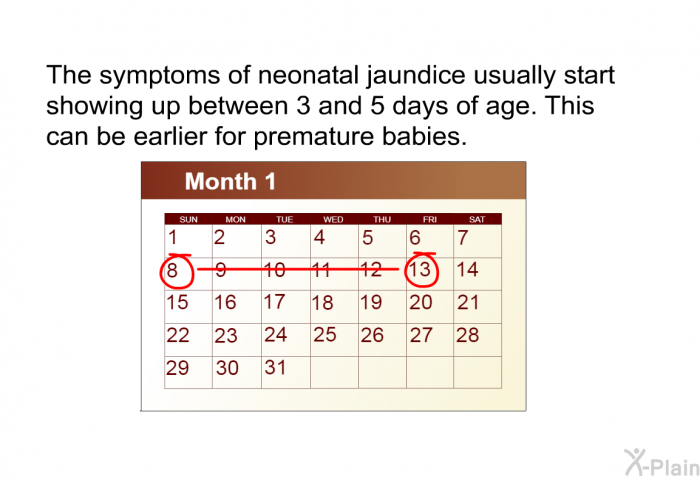 The symptoms of neonatal jaundice usually start showing up between 3 and 5 days of age. This can be earlier for premature babies.

Month 1

| SUN | MON | TUE | WED | THU | FRI | SAT |
|---|---|---|---|---|---|---|
| 1 | 2 | 3 | 4 | 5 | 6 | 7 |
| 8 | 9 | 10 | 11 | 12 | 13 | 14 |
| 15 | 16 | 17 | 18 | 19 | 20 | 21 |
| 22 | 23 | 24 | 25 | 26 | 27 | 28 |
| 29 | 30 | 31 | | | | |

X-Plain